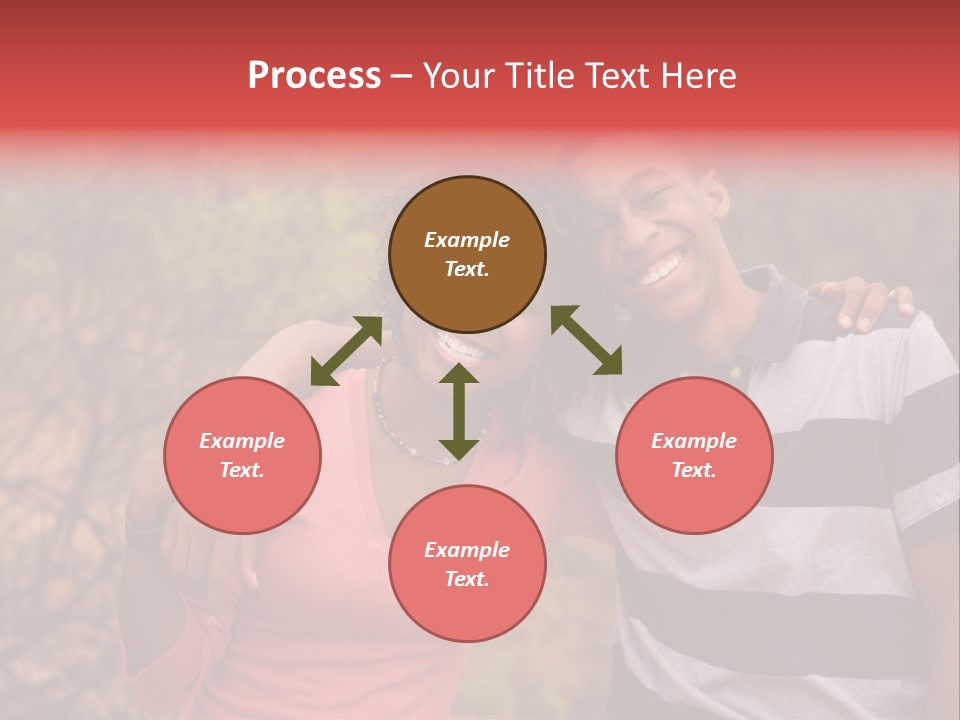 Process – Your Title Text Here

Example Text.

Example Text.

Example Text.

Example Text.